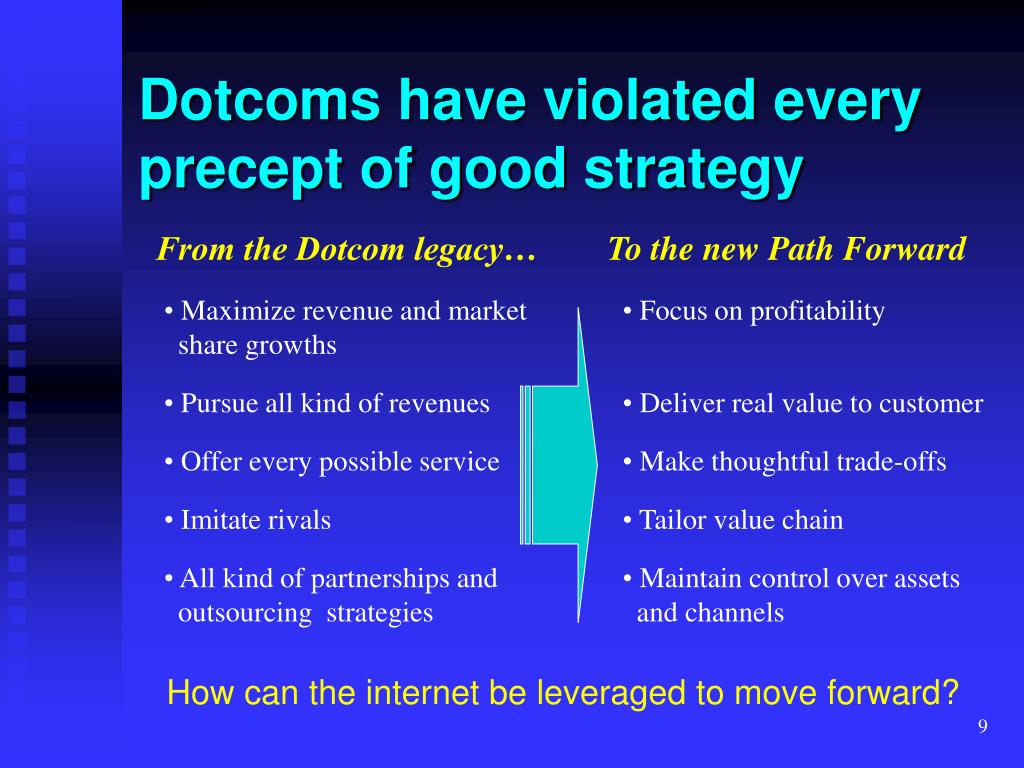 Dotcoms have violated every precept of good strategy

From the Dotcom legacy…

• Maximize revenue and market share growths

• Pursue all kind of revenues

• Offer every possible service

• Imitate rivals

• All kind of partnerships and outsourcing strategies

To the new Path Forward

• Focus on profitability

• Deliver real value to customer

• Make thoughtful trade-offs

• Tailor value chain

• Maintain control over assets and channels

How can the internet be leveraged to move forward?

9